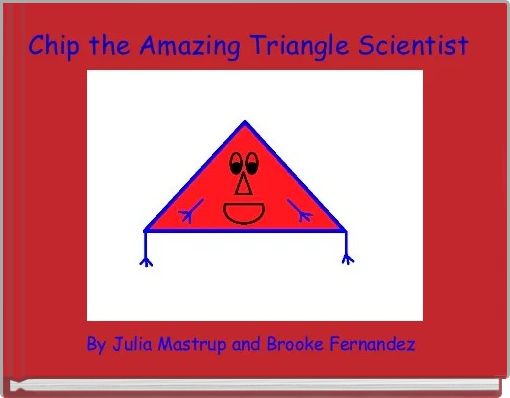 Chip the Amazing Triangle Scientist

By Julia Mastrup and Brooke Fernandez